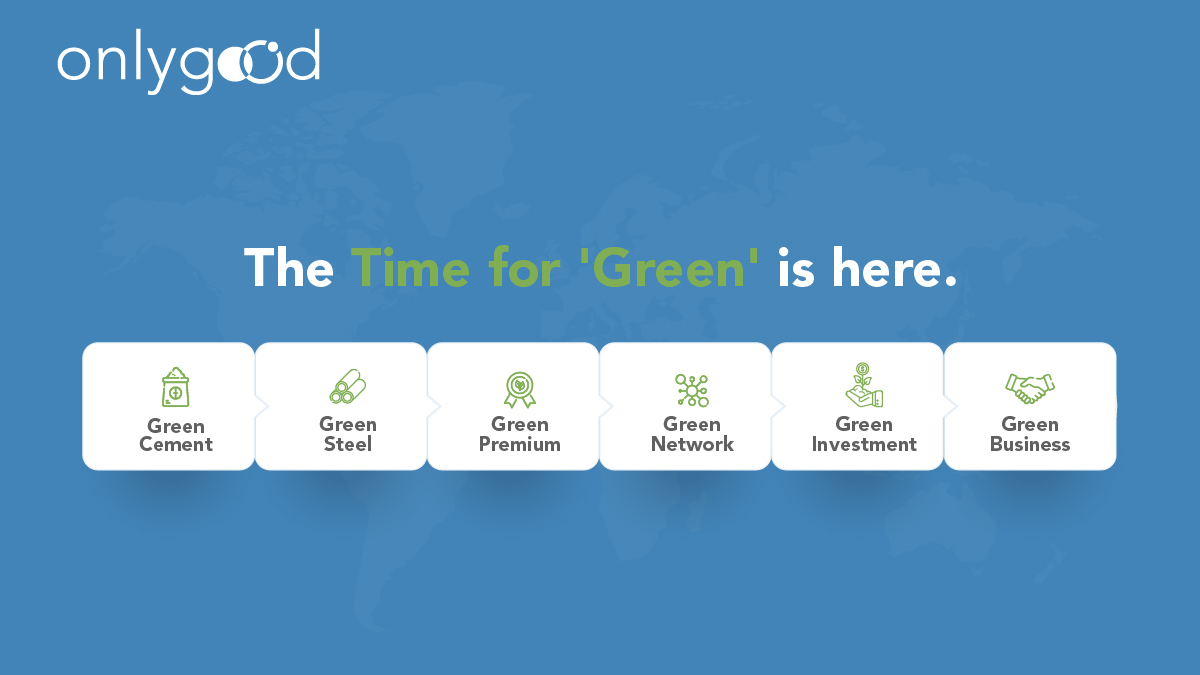 onlygood

The Time for 'Green' is here.

Green Cement

Green Steel

Green Premium

Green Network

Green Investment

Green Business